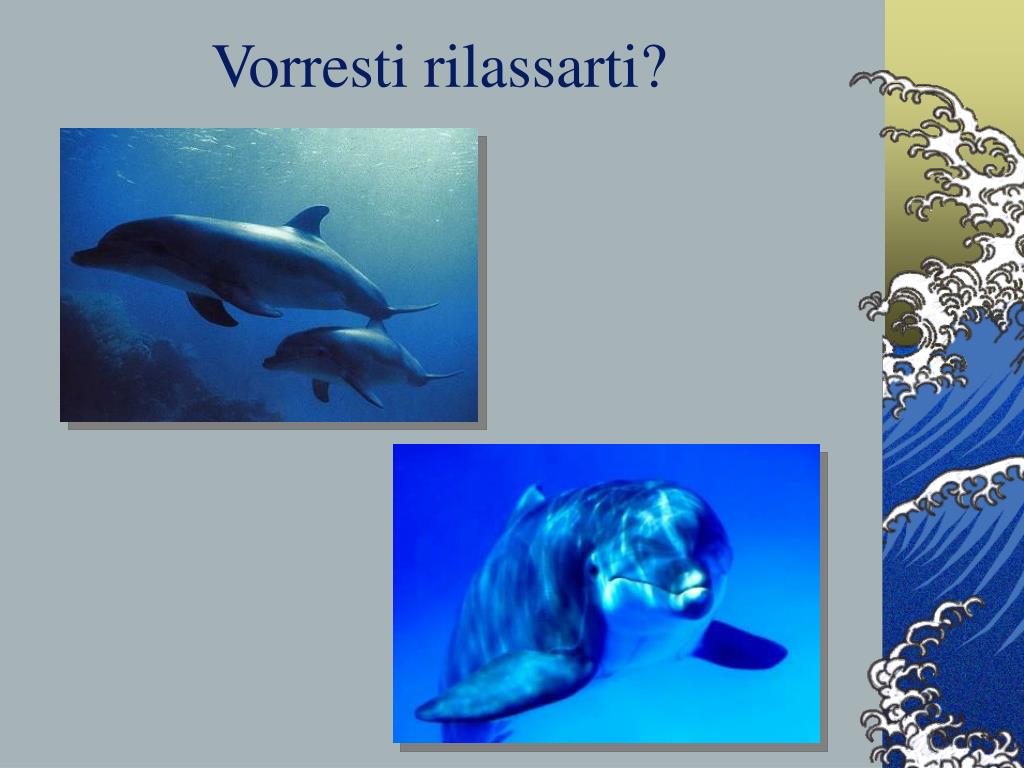 Vorresti rilassarti?